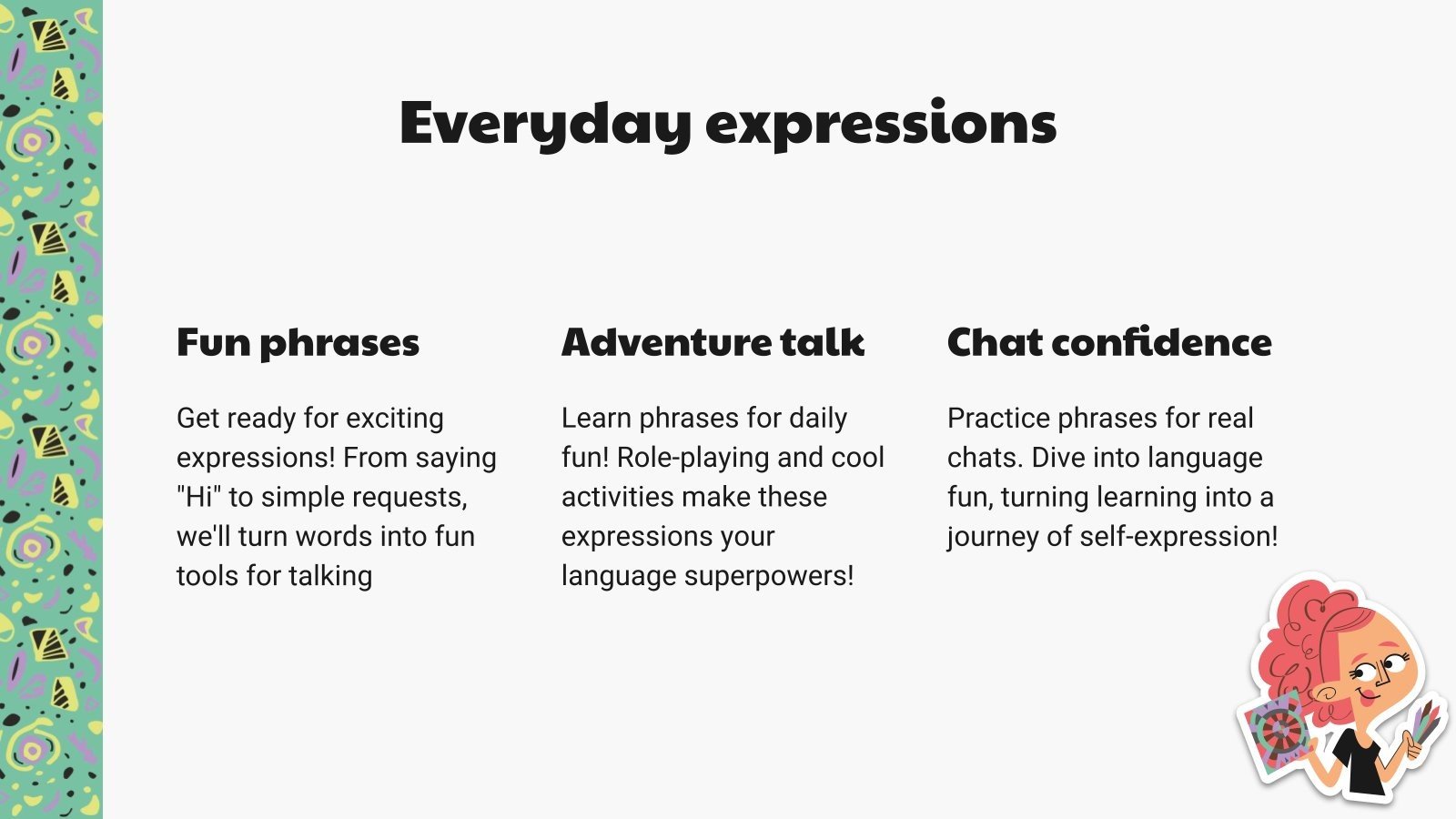 Everyday expressions

Fun phrases

Get ready for exciting expressions! From saying "Hi" to simple requests, we'll turn words into fun tools for talking

Adventure talk

Learn phrases for daily fun! Role-playing and cool activities make these expressions your language superpowers!

Chat confidence

Practice phrases for real chats. Dive into language fun, turning learning into a journey of self-expression!